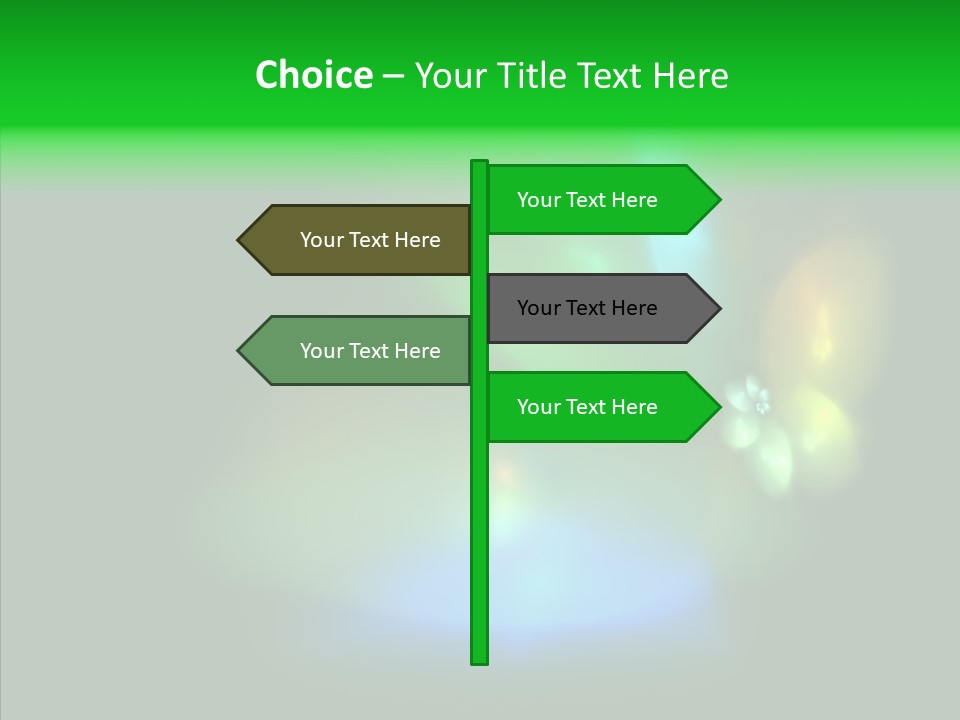 Choice – Your Title Text Here

Your Text Here

Your Text Here

Your Text Here

Your Text Here

Your Text Here